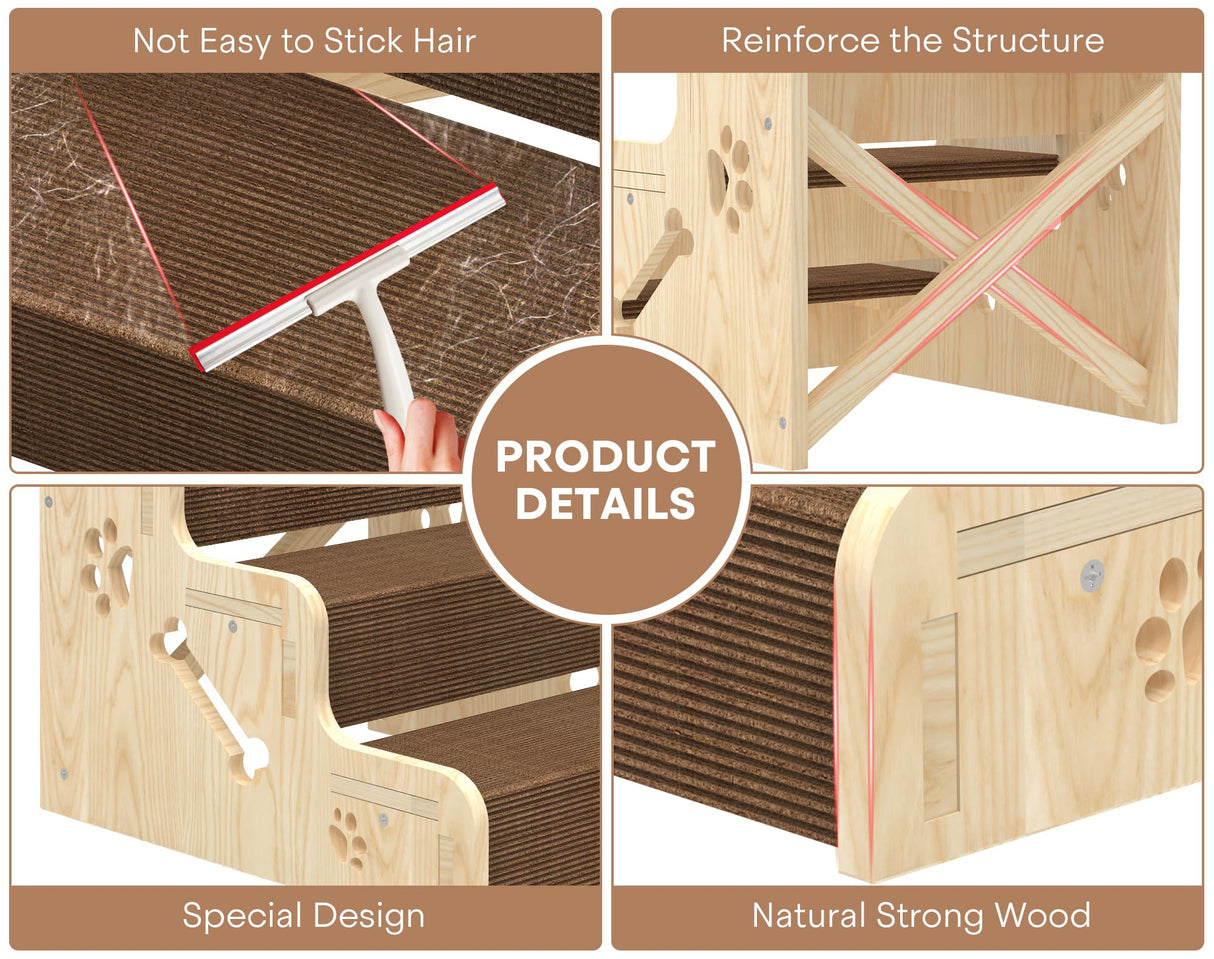 Not Easy to Stick Hair

Reinforce the Structure

PRODUCT DETAILS

Special Design

Natural Strong Wood